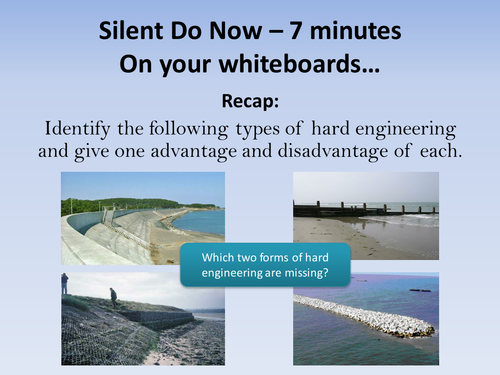 Silent Do Now – 7 minutes
On your whiteboards…

Recap:

Identify the following types of hard engineering and give one advantage and disadvantage of each.

Which two forms of hard engineering are missing?